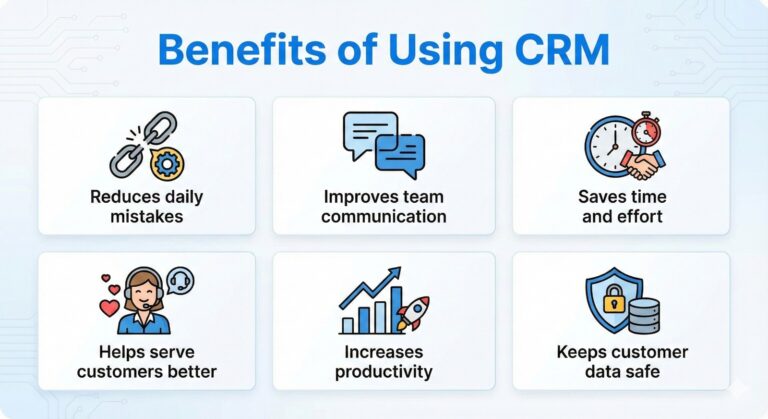 Benefits of Using CRM

Reduces daily mistakes

Improves team communication

Saves time and effort

Helps serve customers better

Increases productivity

Keeps customer data safe